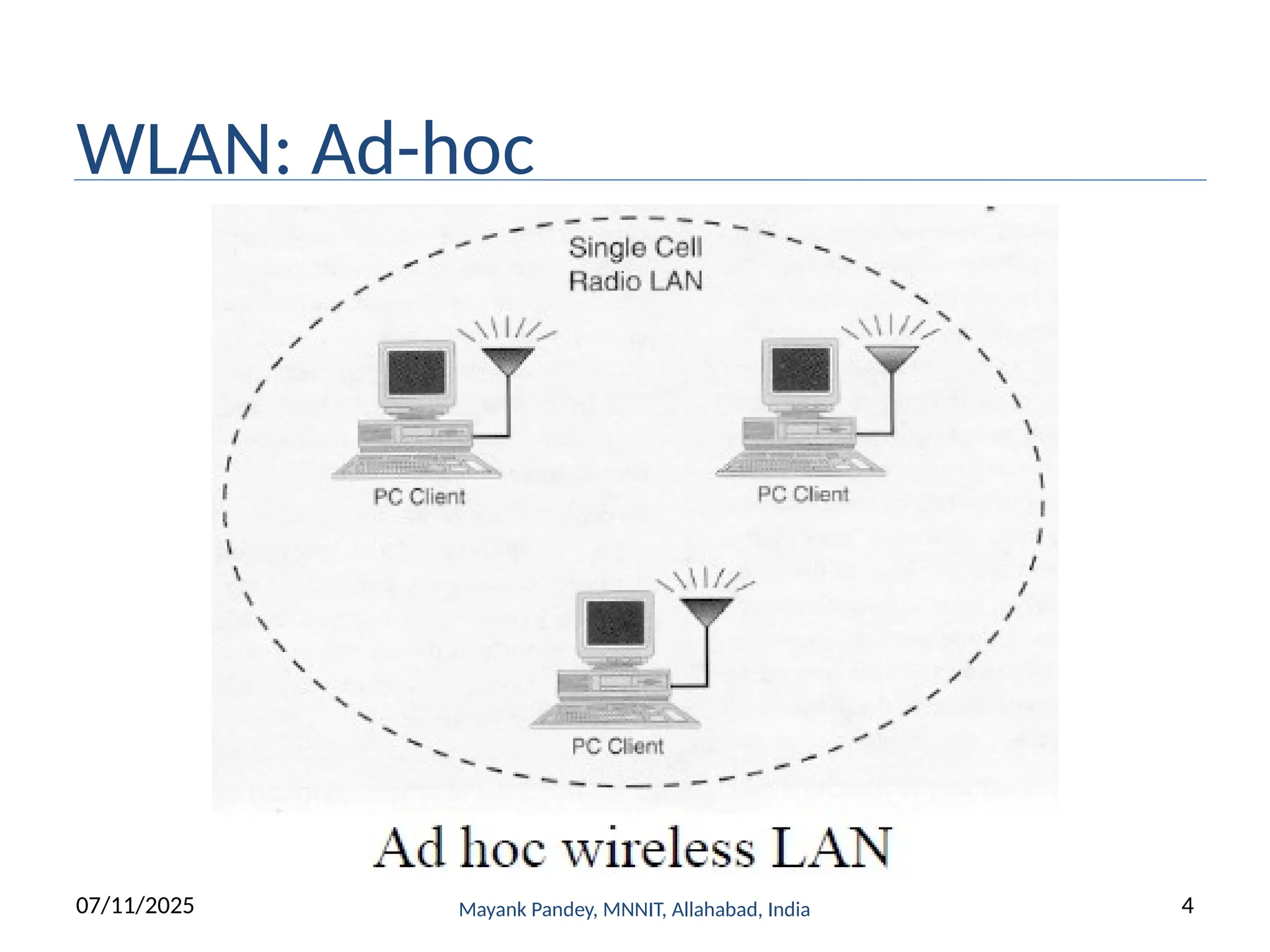 WLAN: Ad-hoc

Single Cell
Radio LAN

PC Client

PC Client

PC Client

Ad hoc wireless LAN

07/11/2025

Mayank Pandey, MNNIT, Allahabad, India

4